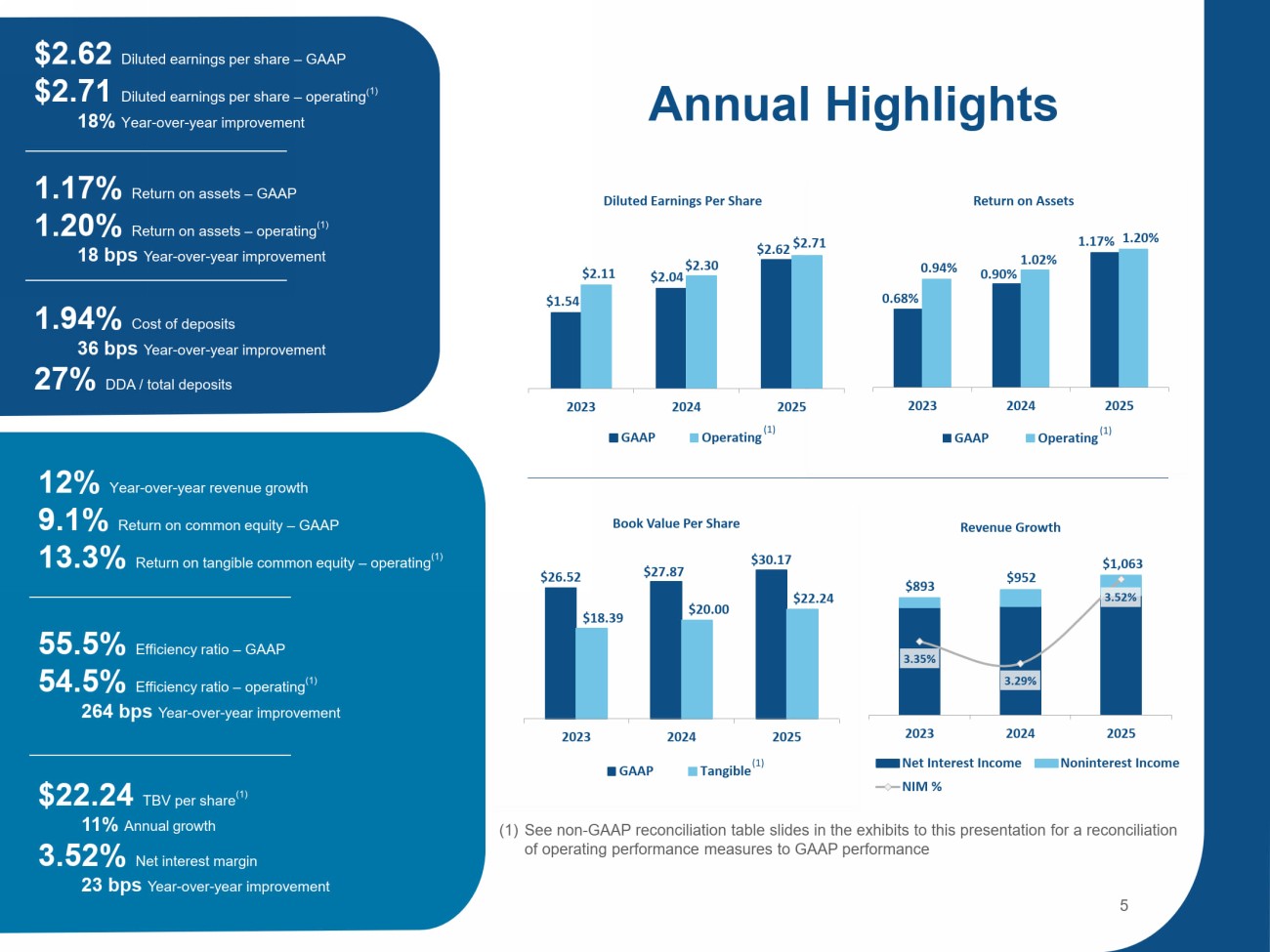 $2.62 Diluted earnings per share – GAAP
$2.71 Diluted earnings per share – operating$^{(1)}$
18% Year-over-year improvement

1.17% Return on assets – GAAP
1.20% Return on assets – operating$^{(1)}$
18 bps Year-over-year improvement

1.94% Cost of deposits
36 bps Year-over-year improvement
27% DDA / total deposits

12% Year-over-year revenue growth
9.1% Return on common equity – GAAP
13.3% Return on tangible common equity – operating$^{(1)}$

55.5% Efficiency ratio – GAAP
54.5% Efficiency ratio – operating$^{(1)}$
264 bps Year-over-year improvement

$22.24 TBV per share$^{(1)}$
11% Annual growth
3.52% Net interest margin
23 bps Year-over-year improvement

Annual Highlights

Diluted Earnings Per Share
$1.54 $2.11 $2.04 $2.30 $2.62 $2.71
2023 2024 2025
GAAP Operating$^{(1)}$

Return on Assets
0.68% 0.94% 0.90% 1.02% 1.17% 1.20%
2023 2024 2025
GAAP Operating$^{(1)}$

Book Value Per Share
$26.52 $18.39 $27.87 $20.00 $30.17 $22.24
2023 2024 2025
GAAP Tangible$^{(1)}$

Revenue Growth
$893 $952 $1,063
3.35% 3.29% 3.52%
2023 2024 2025
Net Interest Income Noninterest Income
NIM %

(1) See non-GAAP reconciliation table slides in the exhibits to this presentation for a reconciliation of operating performance measures to GAAP performance

5